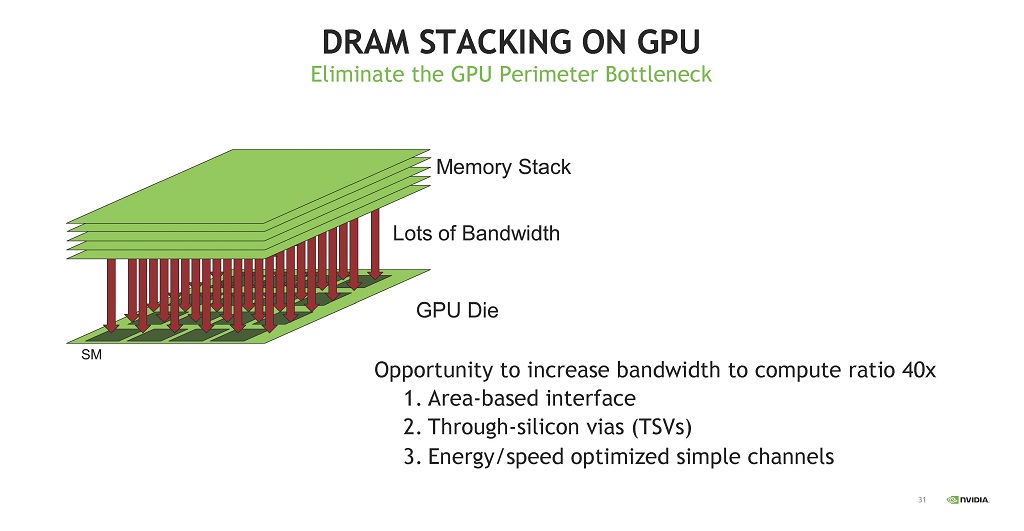 DRAM STACKING ON GPU
Eliminate the GPU Perimeter Bottleneck

Memory Stack

Lots of Bandwidth

GPU Die

SM

Opportunity to increase bandwidth to compute ratio 40x
1. Area-based interface
2. Through-silicon vias (TSVs)
3. Energy/speed optimized simple channels

31

NVIDIA.